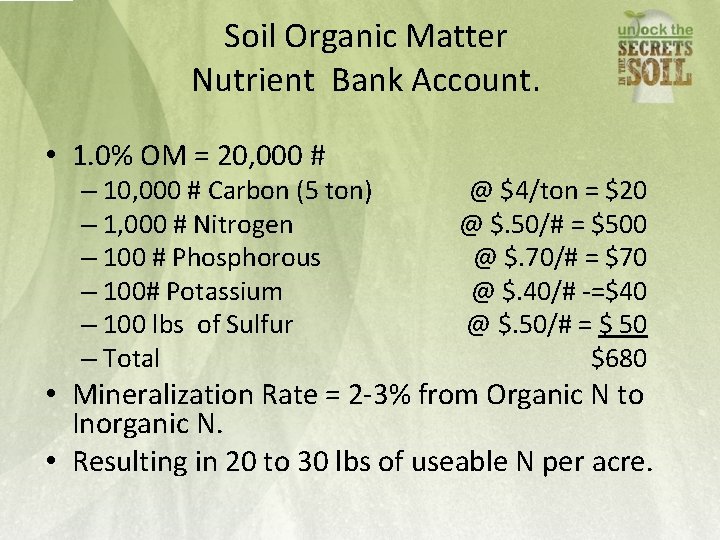 Soil Organic Matter
Nutrient Bank Account.

unlock the SECRETS IN THE SOIL

• 1.0% OM = 20,000 #
– 10,000 # Carbon (5 ton) @ \$4/ton = \$20
– 1,000 # Nitrogen @ \$.50/# = \$500
– 100 # Phosphorous @ \$.70/# = \$70
– 100# Potassium @ \$.40/# -=\$40
– 100 lbs of Sulfur @ \$.50/# = \$ 50
– Total \$680
• Mineralization Rate = 2-3% from Organic N to Inorganic N.
• Resulting in 20 to 30 lbs of useable N per acre.